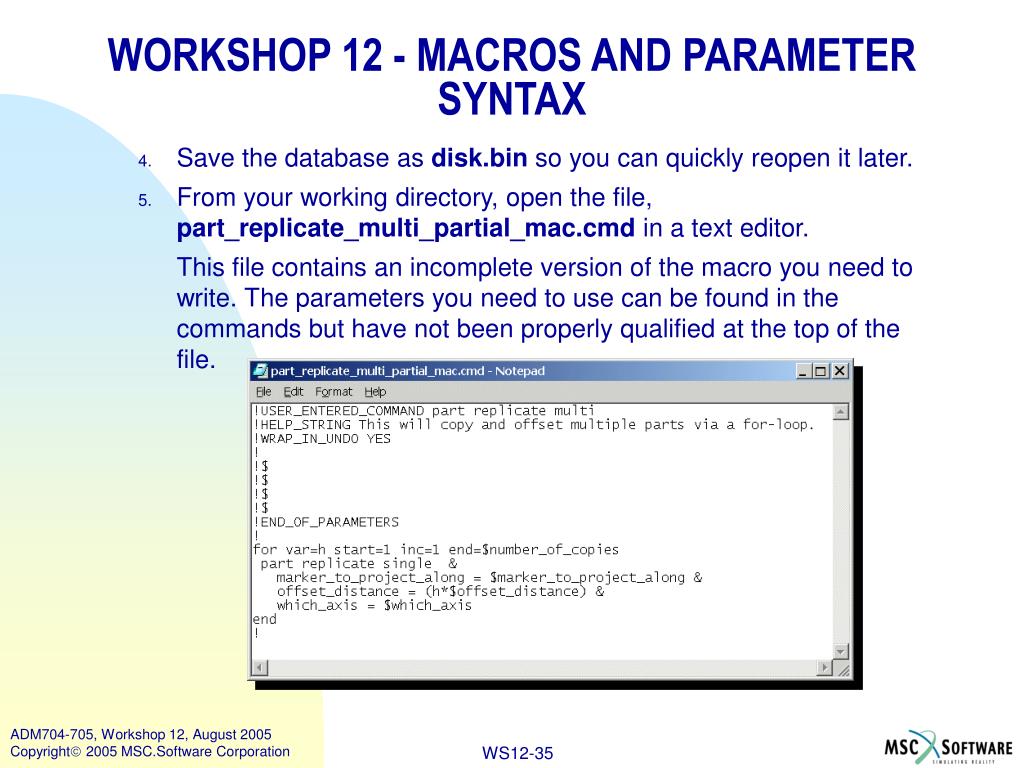 WORKSHOP 12 - MACROS AND PARAMETER SYNTAX

4. Save the database as **disk.bin** so you can quickly reopen it later.

5. From your working directory, open the file, **part_replicate_multi_partial_mac.cmd** in a text editor.

This file contains an incomplete version of the macro you need to write. The parameters you need to use can be found in the commands but have not been properly qualified at the top of the file.

part_replicate_multi_partial_mac.cmd - Notepad

File Edit Format Help

!USER_ENTERED_COMMAND part replicate multi
!HELP_STRING This will copy and offset multiple parts via a for-loop.
!WRAP_IN_UNDO YES
!
!$
!$
!$
!$
!END_OF_PARAMETERS
!
for var=h start=1 inc=1 end=$number_of_copies
 part replicate single  &
   marker_to_project_along = $marker_to_project_along &
   offset_distance = (h*$offset_distance) &
   which_axis = $which_axis
end
!

ADM704-705, Workshop 12, August 2005
Copyright© 2005 MSC.Software Corporation

WS12-35

MSC SOFTWARE
SIMULATING REALITY